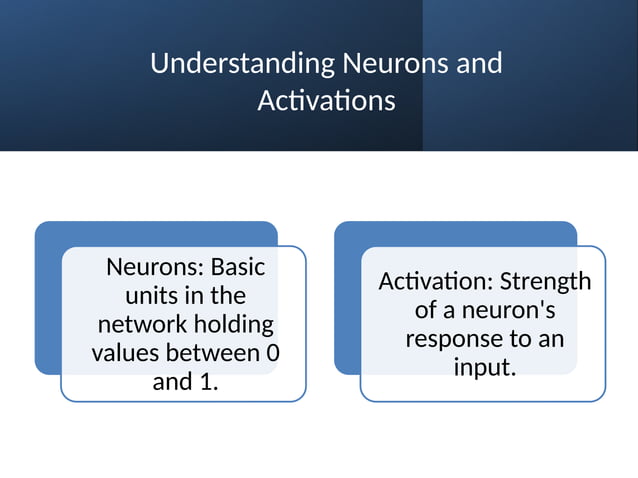 Understanding Neurons and Activations

Neurons: Basic units in the network holding values between 0 and 1.

Activation: Strength of a neuron's response to an input.